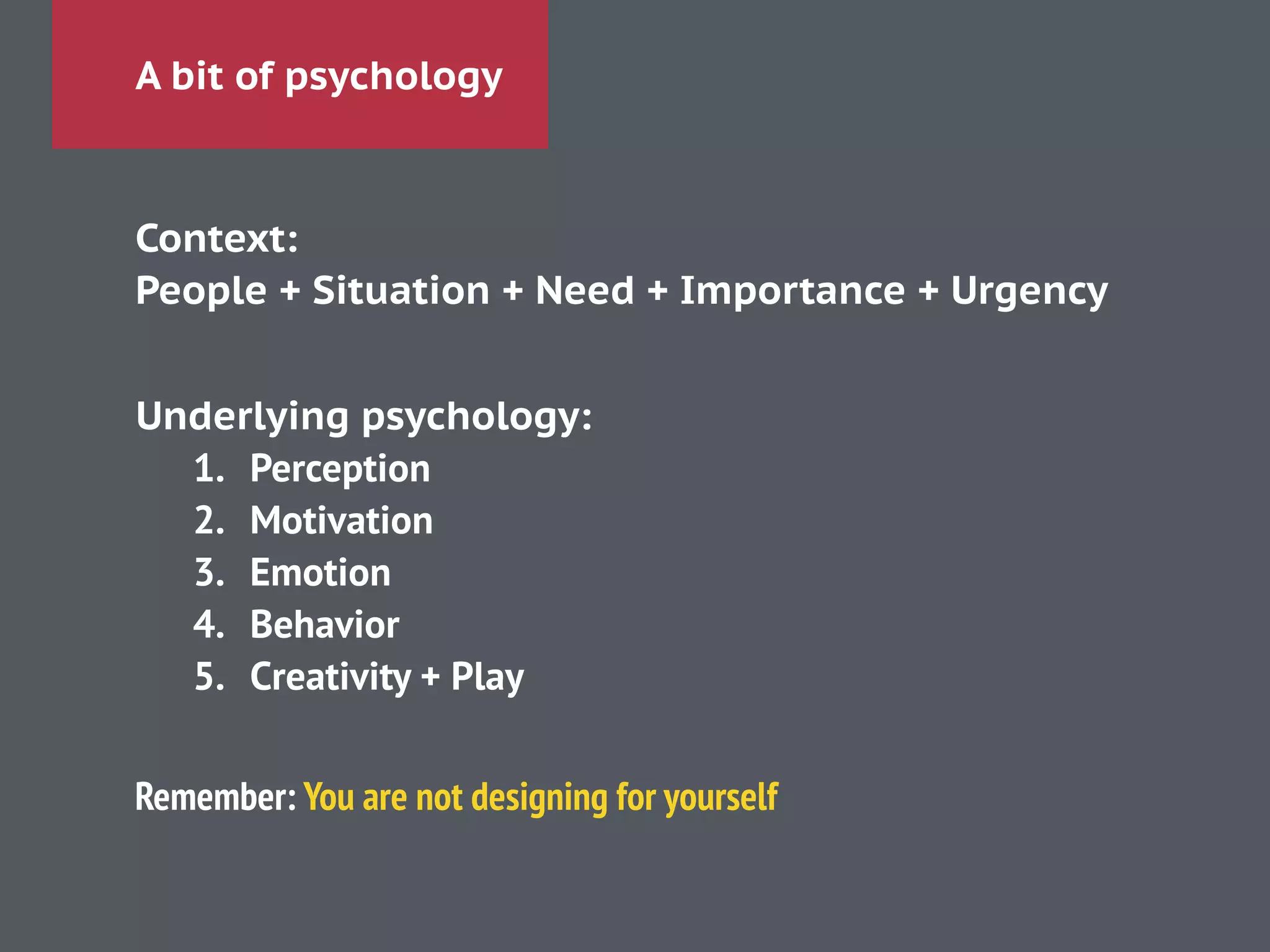 A bit of psychology

Context:
People + Situation + Need + Importance + Urgency

Underlying psychology:
1. Perception
2. Motivation
3. Emotion
4. Behavior
5. Creativity + Play

Remember: You are not designing for yourself